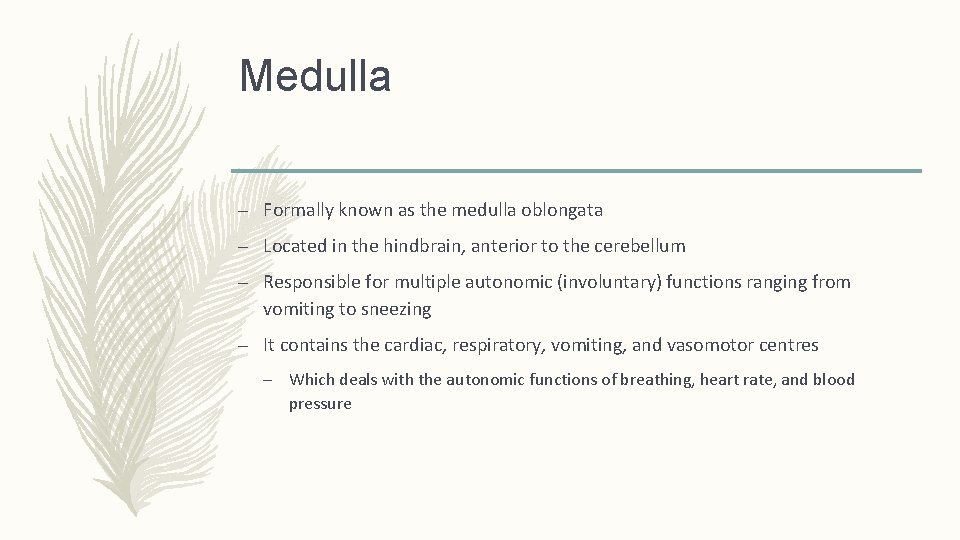 Medulla

– Formally known as the medulla oblongata

– Located in the hindbrain, anterior to the cerebellum

– Responsible for multiple autonomic (involuntary) functions ranging from vomiting to sneezing

– It contains the cardiac, respiratory, vomiting, and vasomotor centres

– Which deals with the autonomic functions of breathing, heart rate, and blood pressure